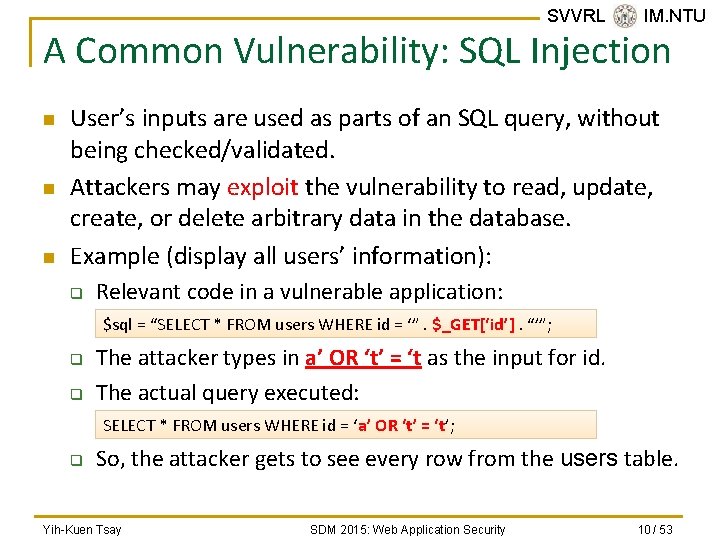 SVVRL IM.NTU

A Common Vulnerability: SQL Injection

User's inputs are used as parts of an SQL query, without being checked/validated.

Attackers may exploit the vulnerability to read, update, create, or delete arbitrary data in the database.

Example (display all users' information):

Relevant code in a vulnerable application:

$sql = "SELECT * FROM users WHERE id = '" . $_GET['id'] . "'";

The attacker types in a' OR 't' = 't as the input for id.

The actual query executed:

SELECT * FROM users WHERE id = 'a' OR 't' = 't';

So, the attacker gets to see every row from the users table.

Yih-Kuen Tsay SDM 2015: Web Application Security 10 / 53